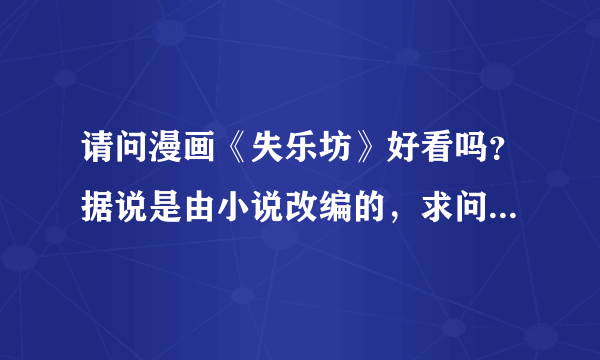 请问漫画《失乐坊》好看吗？据说是由小说改编的，求问...